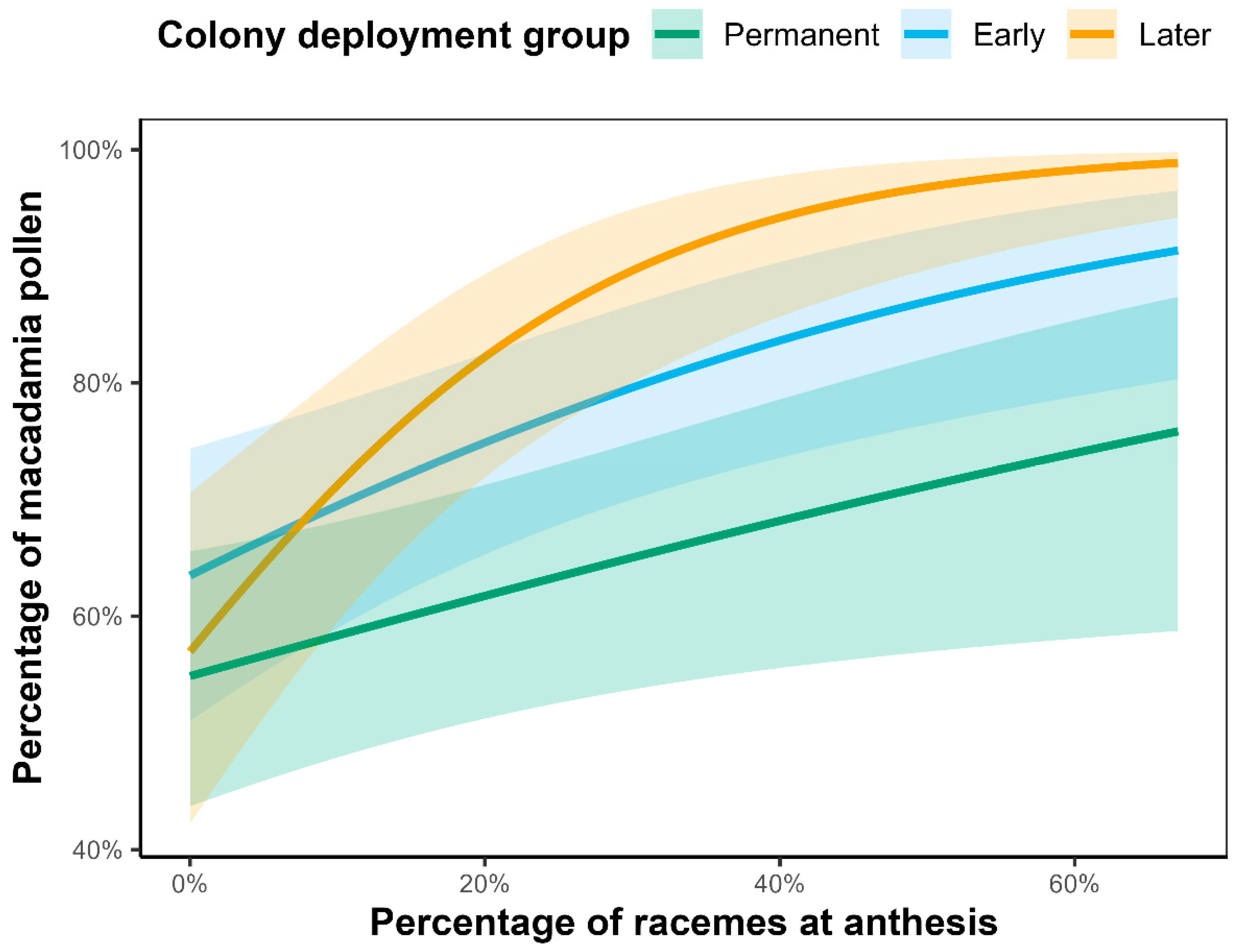 Colony deployment group Permanent Early Later

Percentage of macadamia pollen

100%
80%
60%
40%

0%
20%
40%
60%

Percentage of racemes at anthesis